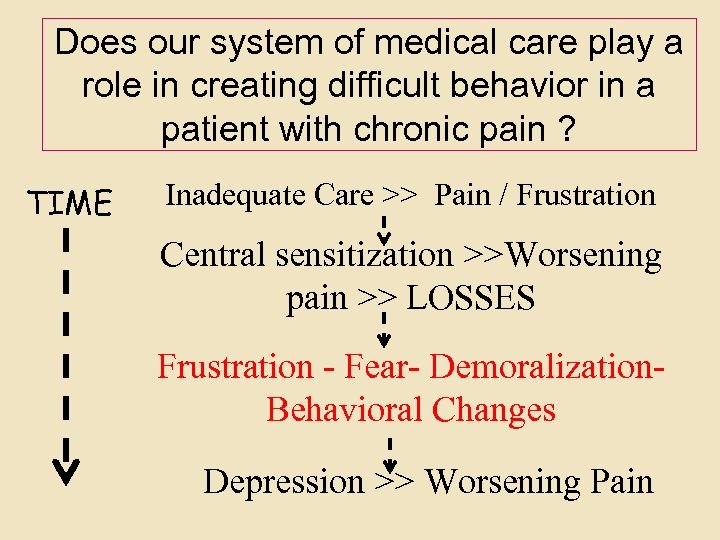 Does our system of medical care play a role in creating difficult behavior in a patient with chronic pain ?

TIME

Inadequate Care >> Pain / Frustration

Central sensitization >>Worsening pain >> LOSSES

Frustration - Fear- Demoralization- Behavioral Changes

Depression >> Worsening Pain